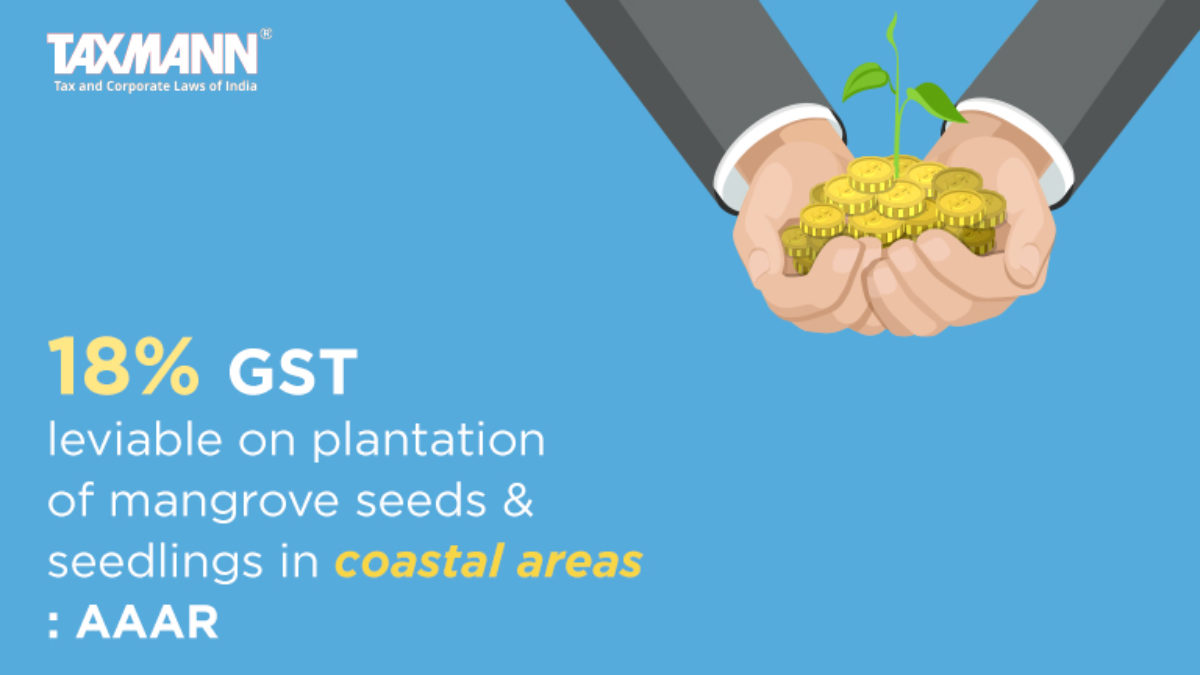 TAXMANN®
Tax and Corporate Laws of India

18% GST
leviable on plantation of mangrove seeds & seedlings in coastal areas
: AAAR